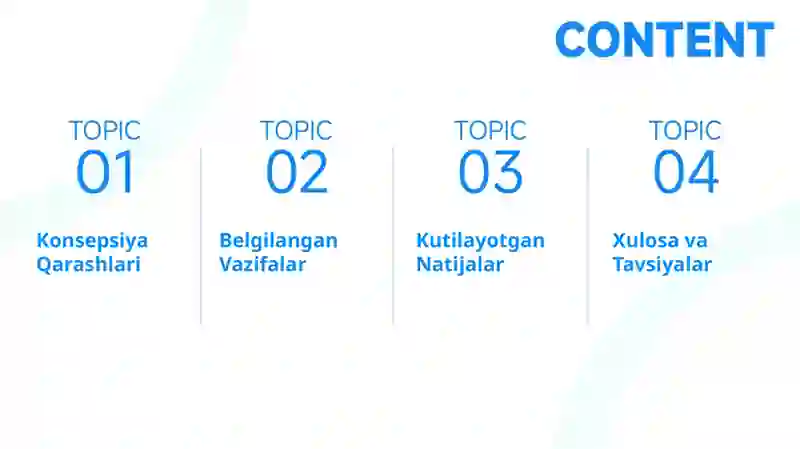 CONTENT

TOPIC
01

Konsepsiya Qarashlari

TOPIC
02

Belgilangan Vazifalar

TOPIC
03

Kutilayotgan Natijalar

TOPIC
04

Xulosa va Tavsiyalar